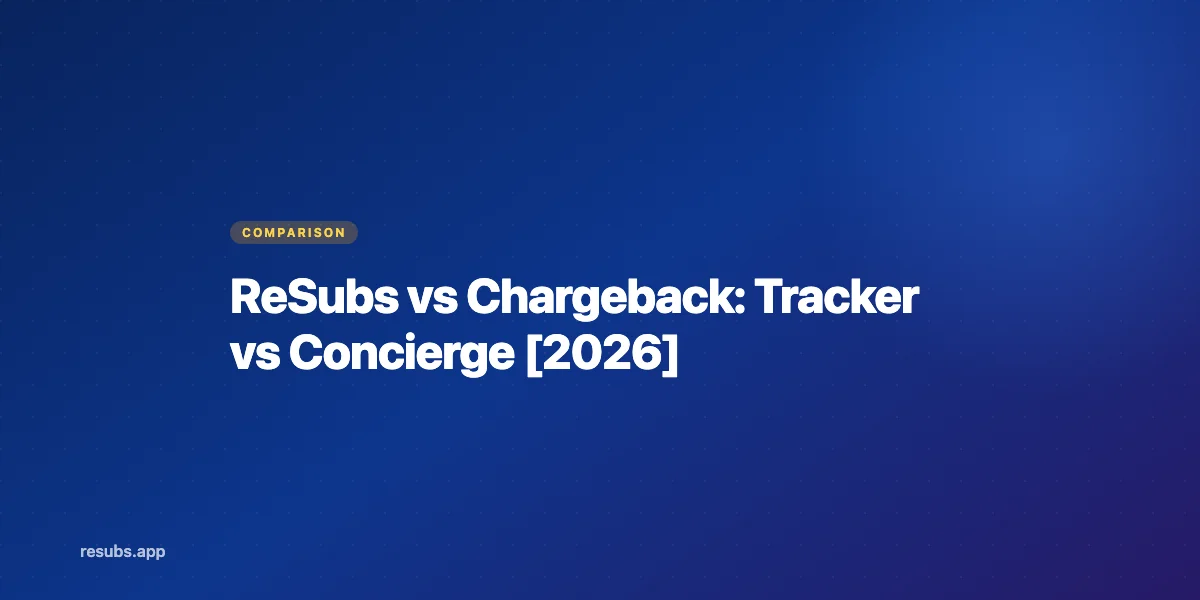 COMPARISON

ReSubs vs Chargeback: Tracker vs Concierge [2026]

resubs.app